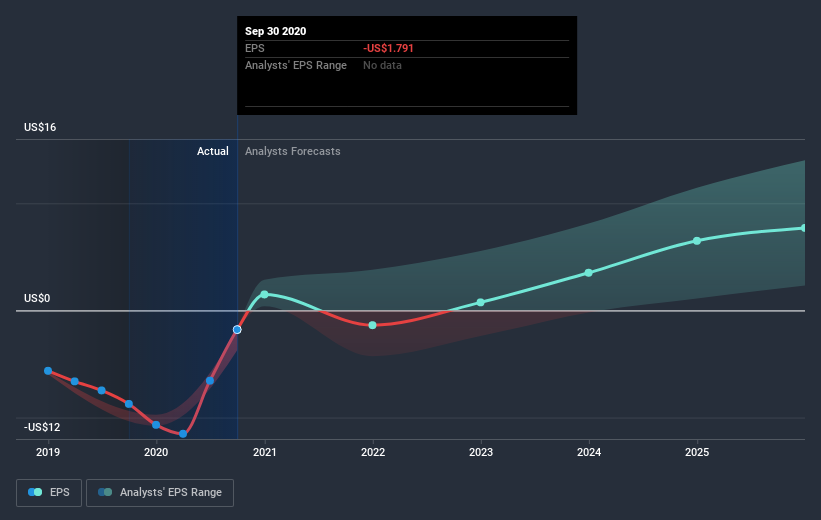 Sep 30 2020
EPS -US$1.791
Analysts' EPS Range No data

US$16

Actual Analysts Forecasts

US$0

-US$12

2019 2020 2021 2022 2023 2024 2025

EPS Analysts' EPS Range